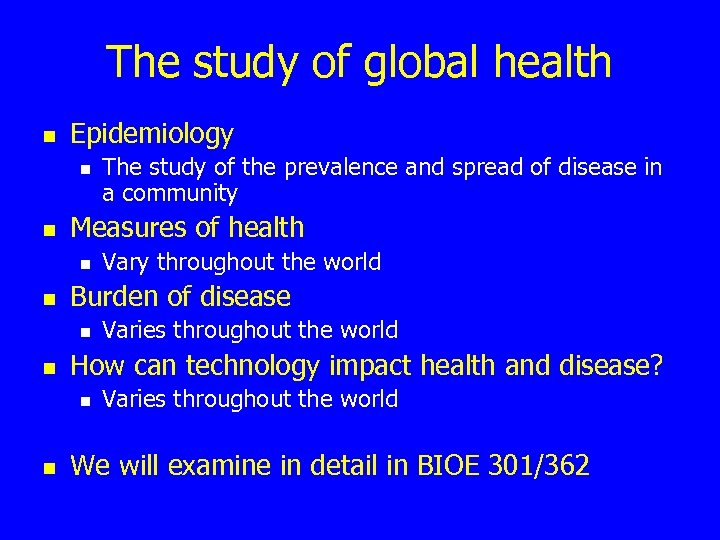 The study of global health

- Epidemiology
  - The study of the prevalence and spread of disease in a community
- Measures of health
  - Vary throughout the world
- Burden of disease
  - Varies throughout the world
- How can technology impact health and disease?
  - Varies throughout the world

- We will examine in detail in BIOE 301/362